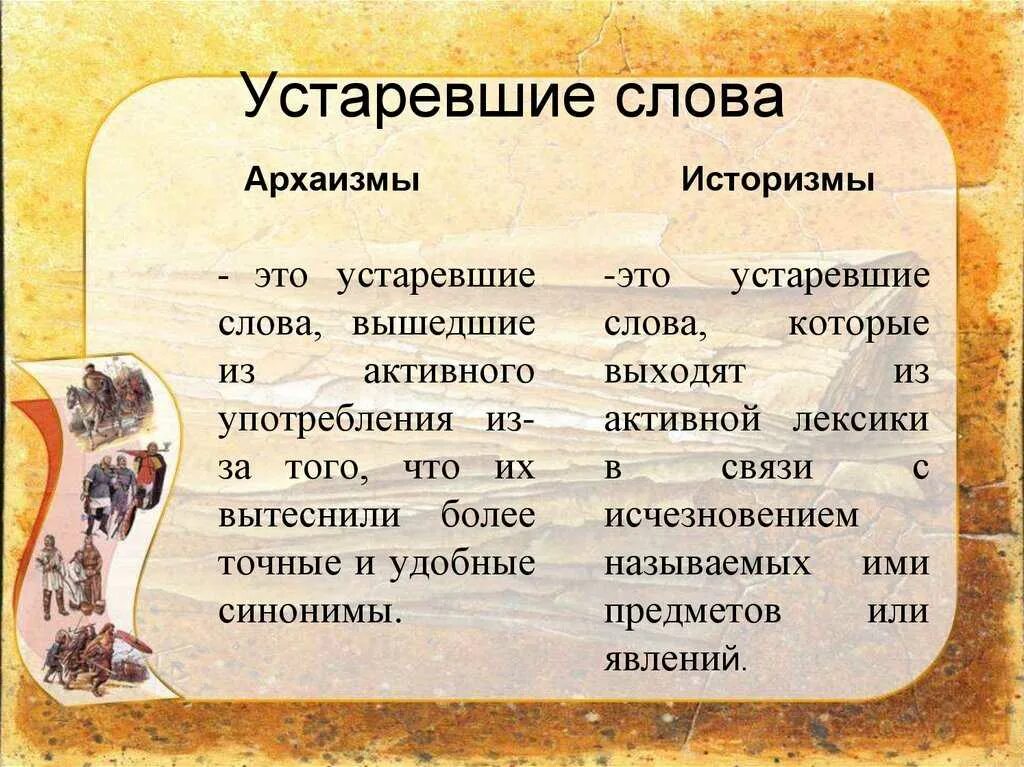 Устаревшие слова

Архаизмы

- это устаревшие слова, вышедшие из активного употребления из-за того, что их вытеснили более точные и удобные синонимы.

Историзмы

-это устаревшие слова, которые выходят из активной лексики в связи с исчезновением называемых ими предметов или явлений.